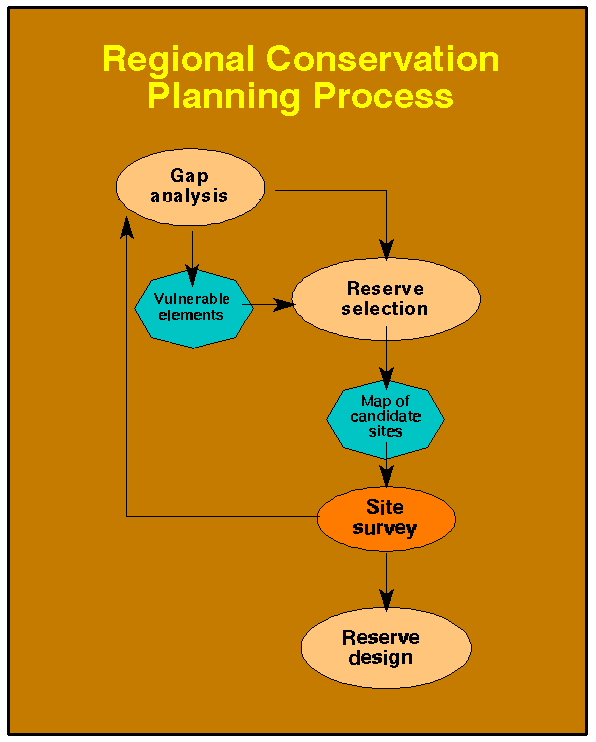 Regional Conservation Planning Process

Gap analysis

Vulnerable elements

Reserve selection

Map of candidate sites

Site survey

Reserve design